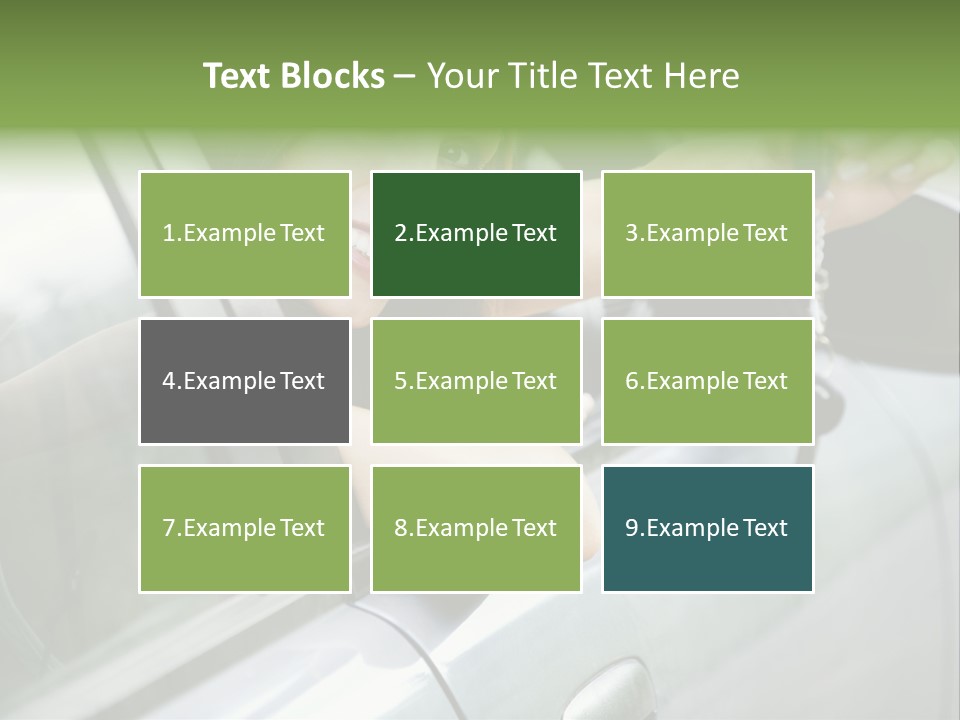 Text Blocks – Your Title Text Here

1.Example Text

2.Example Text

3.Example Text

4.Example Text

5.Example Text

6.Example Text

7.Example Text

8.Example Text

9.Example Text